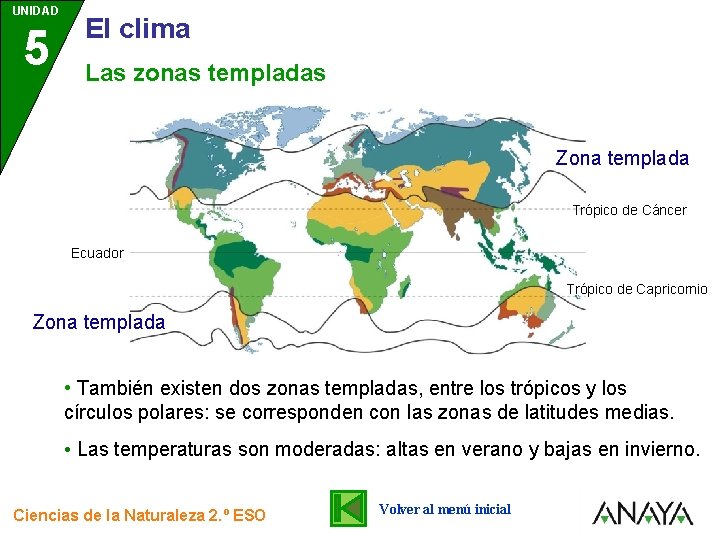 UNIDAD
5
El clima
Las zonas templadas

Zona templada
Trópico de Cáncer
Ecuador
Trópico de Capricornio
Zona templada

• También existen dos zonas templadas, entre los trópicos y los círculos polares: se corresponden con las zonas de latitudes medias.

• Las temperaturas son moderadas: altas en verano y bajas en invierno.

Ciencias de la Naturaleza 2.º ESO
Volver al menú inicial
ANAYA